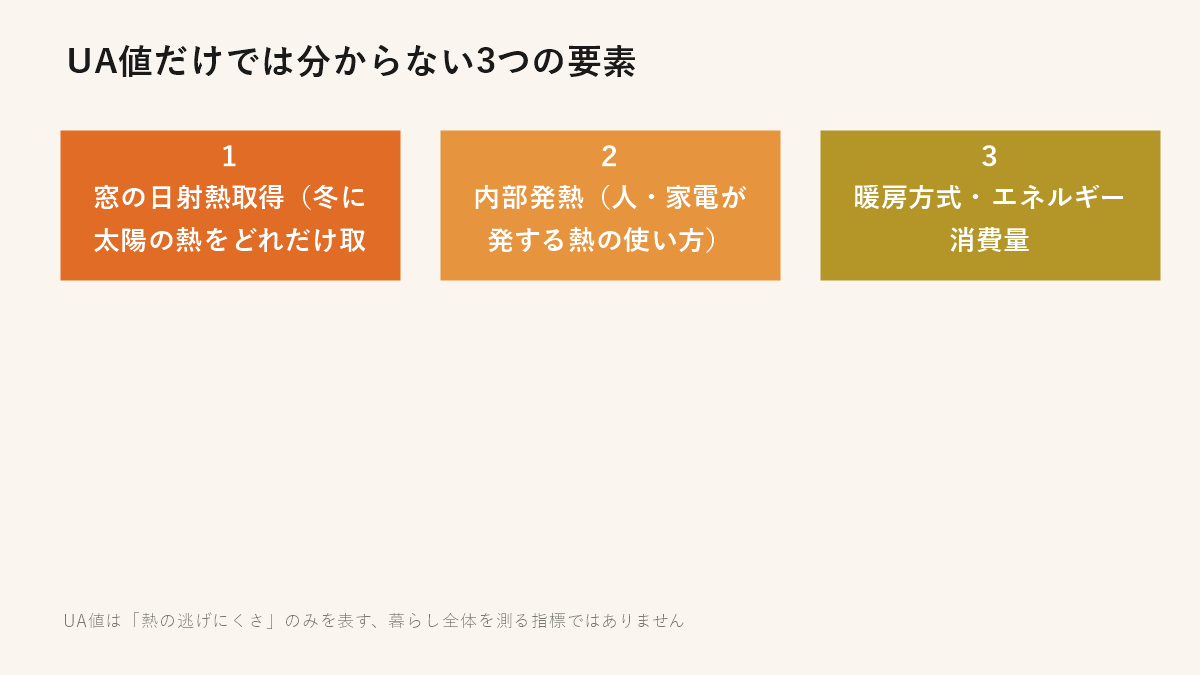 UA値だけでは分からない3つの要素

1
窓の日射熱取得（冬に太陽の熱をどれだけ取

2
内部発熱（人・家電が発する熱の使い方）

3
暖房方式・エネルギー消費量

UA値は「熱の逃げにくさ」のみを表す、暮らし全体を測る指標ではありません